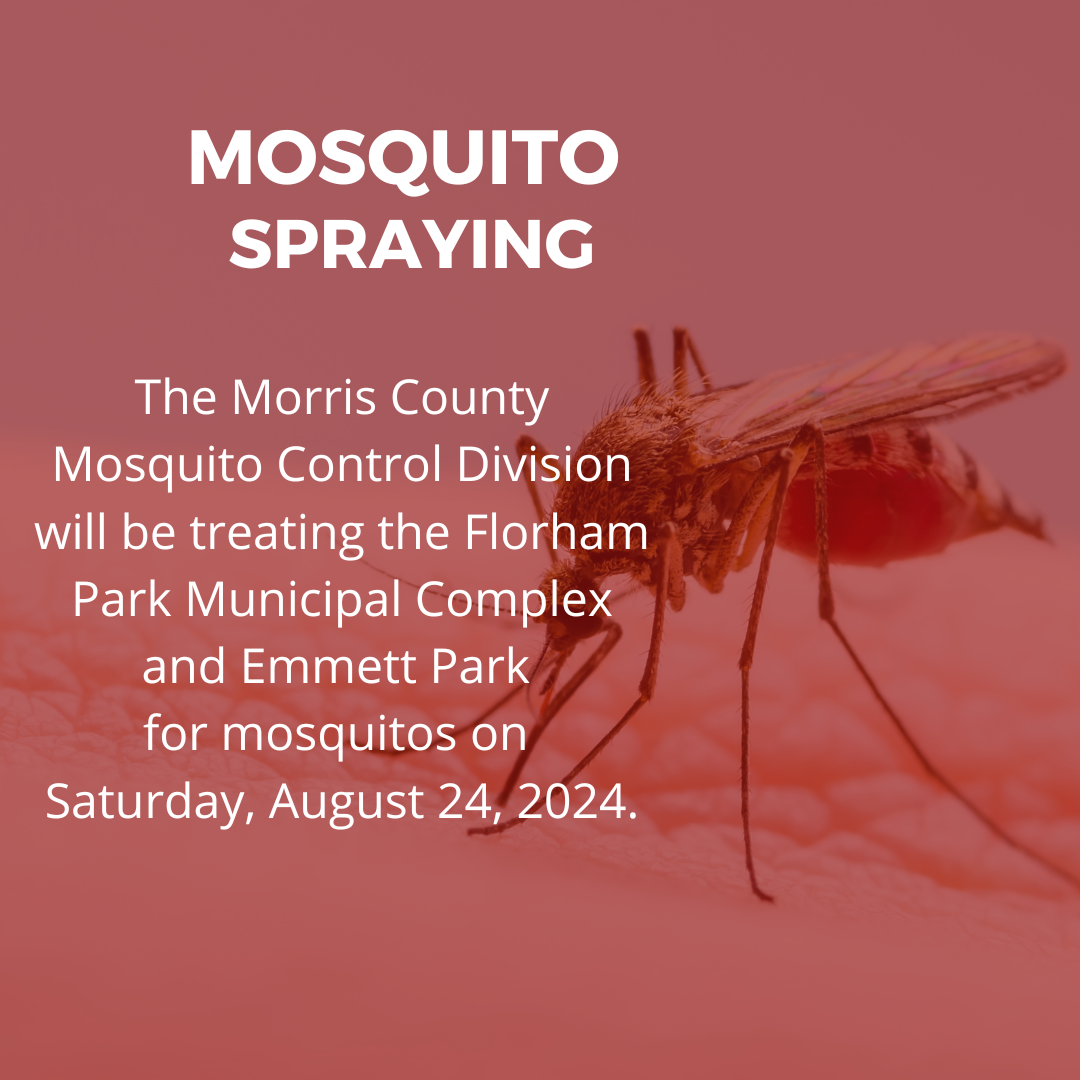 MOSQUITO SPRAYING

The Morris County Mosquito Control Division will be treating the Florham Park Municipal Complex and Emmett Park for mosquitos on Saturday, August 24, 2024.